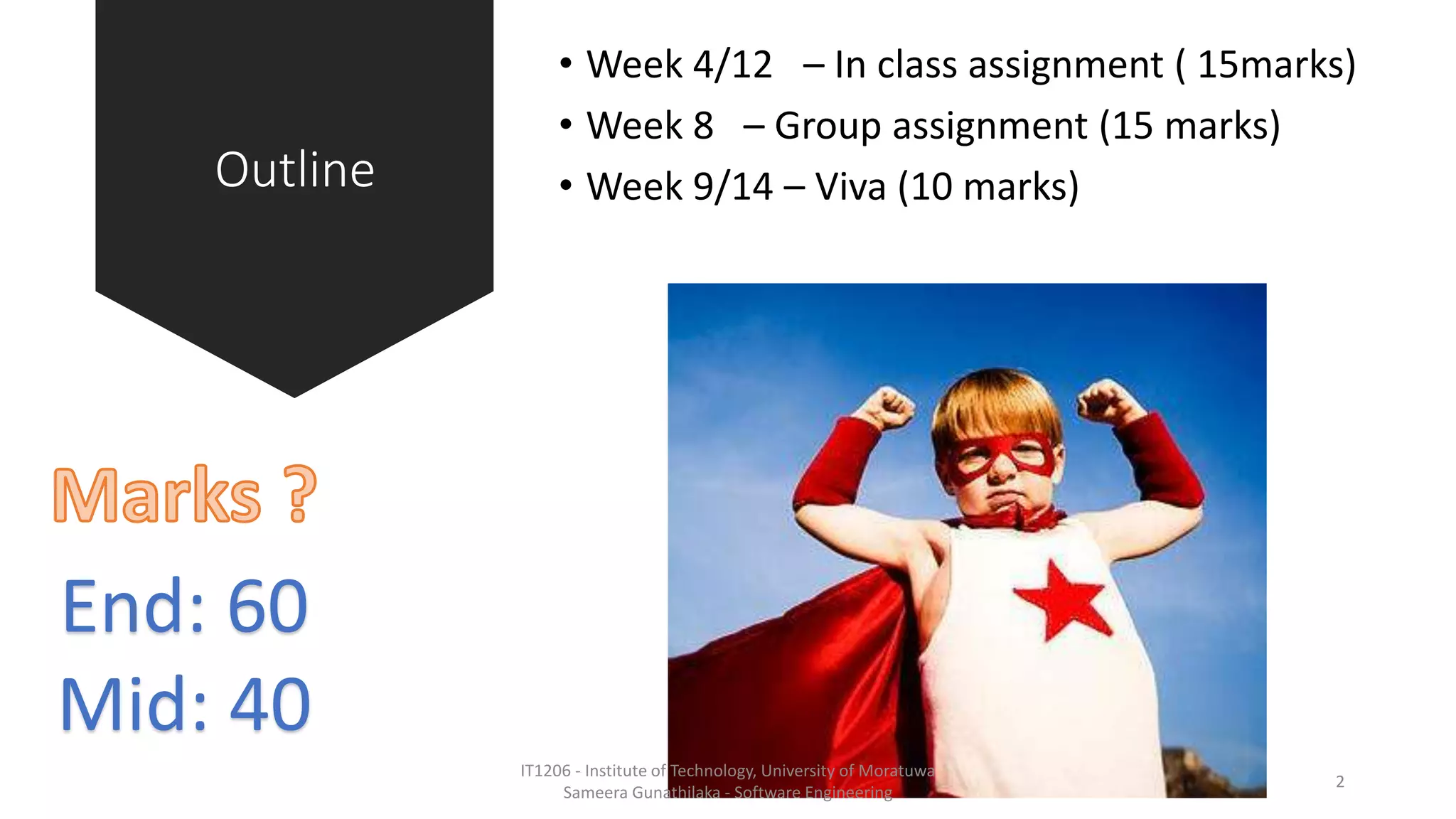 Outline

• Week 4/12 – In class assignment ( 15marks)
• Week 8 – Group assignment (15 marks)
• Week 9/14 – Viva (10 marks)

Marks ?

End: 60

Mid: 40

IT1206 - Institute of Technology, University of Moratuwa
Sameera Gunathilaka - Software Engineering

2